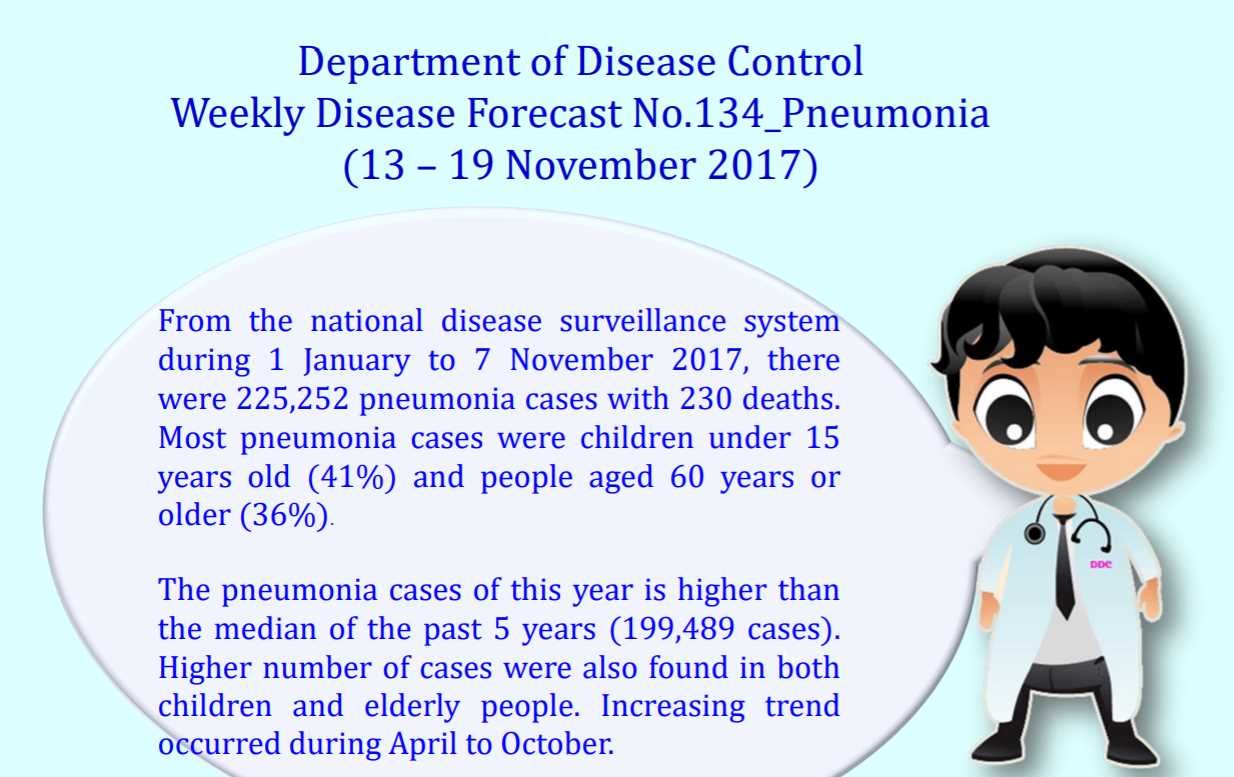 Department of Disease Control
Weekly Disease Forecast No.134_Pneumonia
(13 – 19 November 2017)

From the national disease surveillance system during 1 January to 7 November 2017, there were 225,252 pneumonia cases with 230 deaths. Most pneumonia cases were children under 15 years old (41%) and people aged 60 years or older (36%).

The pneumonia cases of this year is higher than the median of the past 5 years (199,489 cases). Higher number of cases were also found in both children and elderly people. Increasing trend occurred during April to October.

DDC